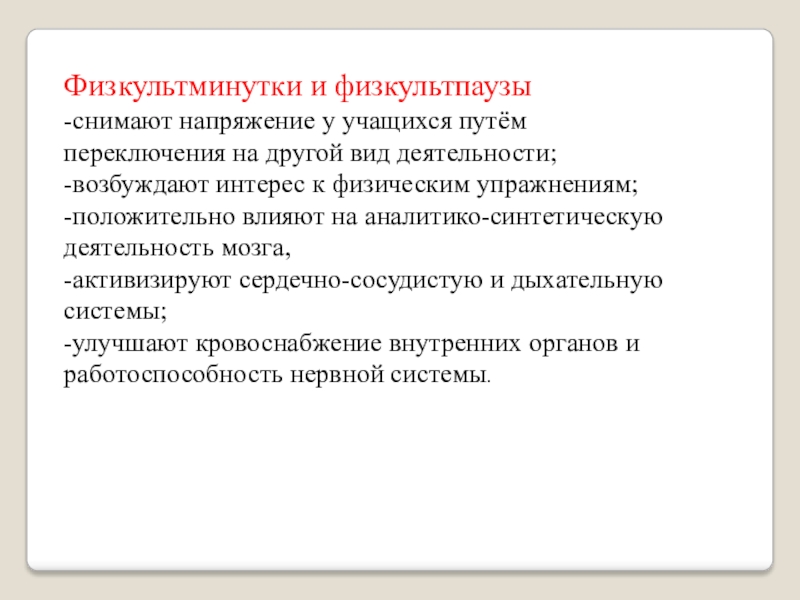 Физкультминутки и физкультпаузы
-снимают напряжение у учащихся путём переключения на другой вид деятельности;
-возбуждают интерес к физическим упражнениям;
-положительно влияют на аналитико-синтетическую деятельность мозга,
-активизируют сердечно-сосудистую и дыхательную системы;
-улучшают кровоснабжение внутренних органов и работоспособность нервной системы.